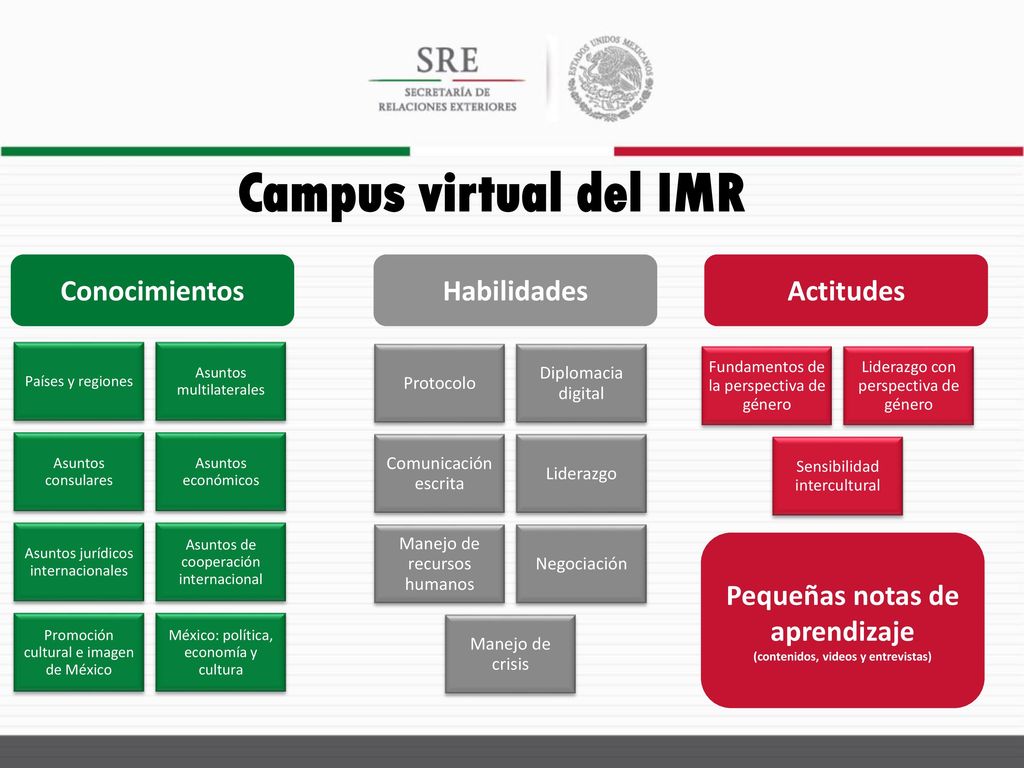 SRE
SECRETARÍA DE
RELACIONES EXTERIORES

ESTADOS UNIDOS MEXICANOS

Campus virtual del IMR

Conocimientos

Países y regiones

Asuntos multilaterales

Asuntos consulares

Asuntos económicos

Asuntos jurídicos internacionales

Asuntos de cooperación internacional

Promoción cultural e imagen de México

México: política, economía y cultura

Habilidades

Protocolo

Diplomacia digital

Comunicación escrita

Liderazgo

Manejo de recursos humanos

Negociación

Manejo de crisis

Actitudes

Fundamentos de la perspectiva de género

Liderazgo con perspectiva de género

Sensibilidad intercultural

Pequeñas notas de aprendizaje
(contenidos, videos y entrevistas)